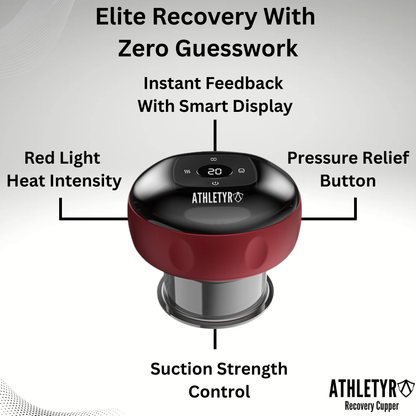 Elite Recovery With Zero Guesswork

Instant Feedback With Smart Display

Red Light Heat Intensity

Pressure Relief Button

20

ATHLETYR

Suction Strength Control

ATHLETYR
Recovery Cupper